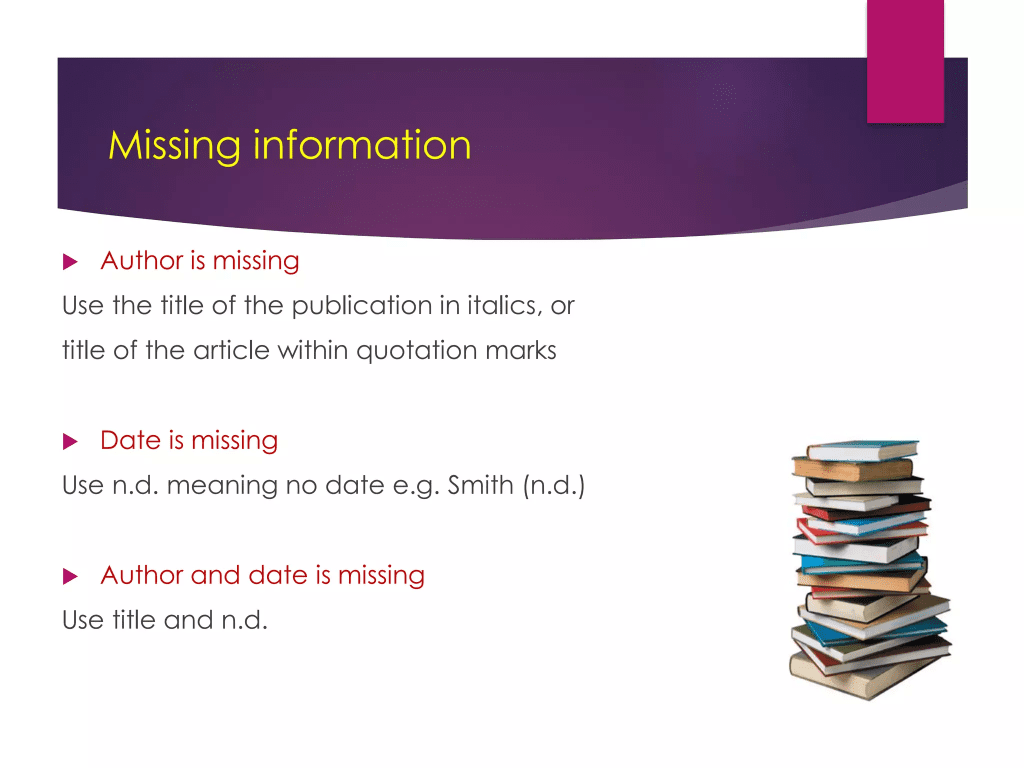 Missing information

Author is missing

Use the title of the publication in italics, or title of the article within quotation marks

Date is missing

Use n.d. meaning no date e.g. Smith (n.d.)

Author and date is missing

Use title and n.d.